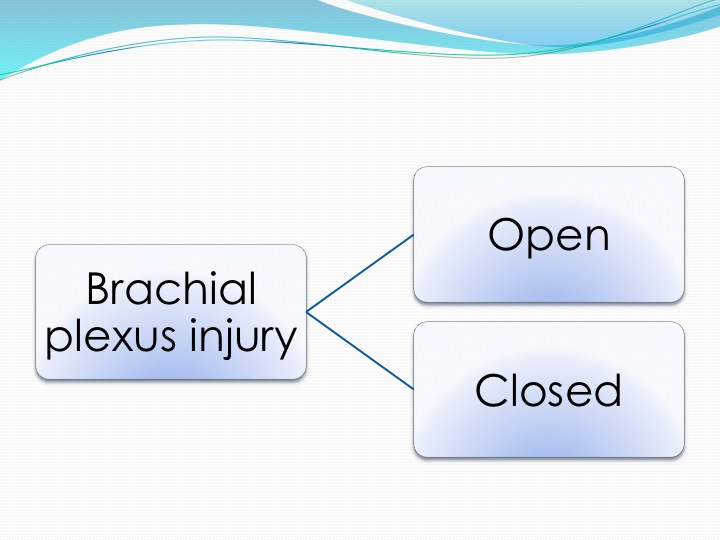 Brachial plexus injury

Open

Closed